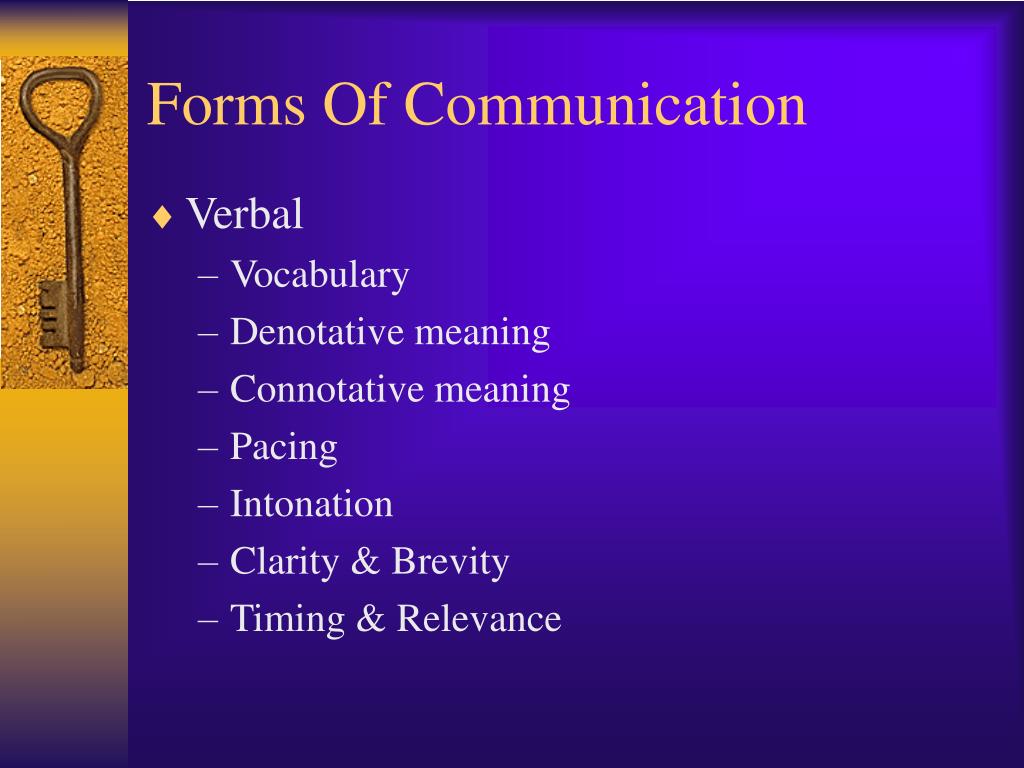 Forms Of Communication

♦ Verbal
– Vocabulary
– Denotative meaning
– Connotative meaning
– Pacing
– Intonation
– Clarity & Brevity
– Timing & Relevance